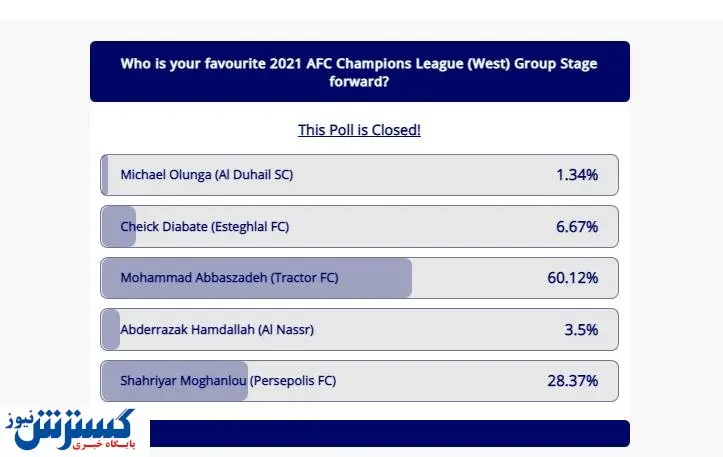 Who is your favourite 2021 AFC Champions League (West) Group Stage forward?

This Poll is Closed!

Michael Olunga (Al Duhail SC) 1.34%

Cheick Diabate (Esteghlal FC) 6.67%

Mohammad Abbaszadeh (Tractor FC) 60.12%

Abderrazak Hamdallah (Al Nassr) 3.5%

Shahriyar Moghanlou (Persepolis FC) 28.37%

گسترش نیوز
پایگاه خبری